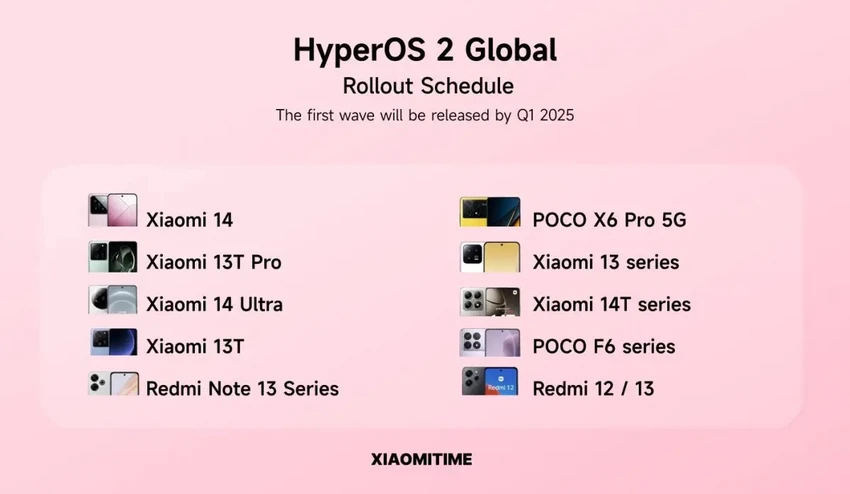 HyperOS 2 Global

Rollout Schedule

The first wave will be released by Q1 2025

Xiaomi 14

Xiaomi 13T Pro

Xiaomi 14 Ultra

Xiaomi 13T

Redmi Note 13 Series

POCO X6 Pro 5G

Xiaomi 13 series

Xiaomi 14T series

POCO F6 series

Redmi 12 / 13

XIAOMITIME